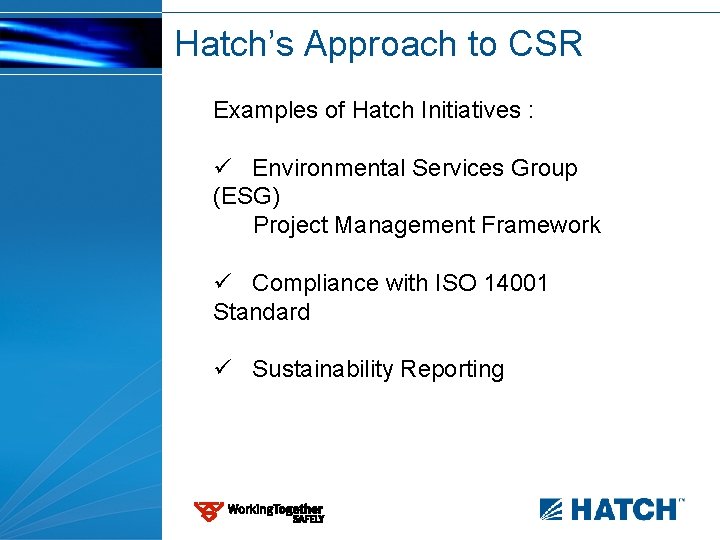 Hatch's Approach to CSR

Examples of Hatch Initiatives :

✓ Environmental Services Group (ESG) Project Management Framework

✓ Compliance with ISO 14001 Standard

✓ Sustainability Reporting

WorkingTogether SAFELY

HATCH™